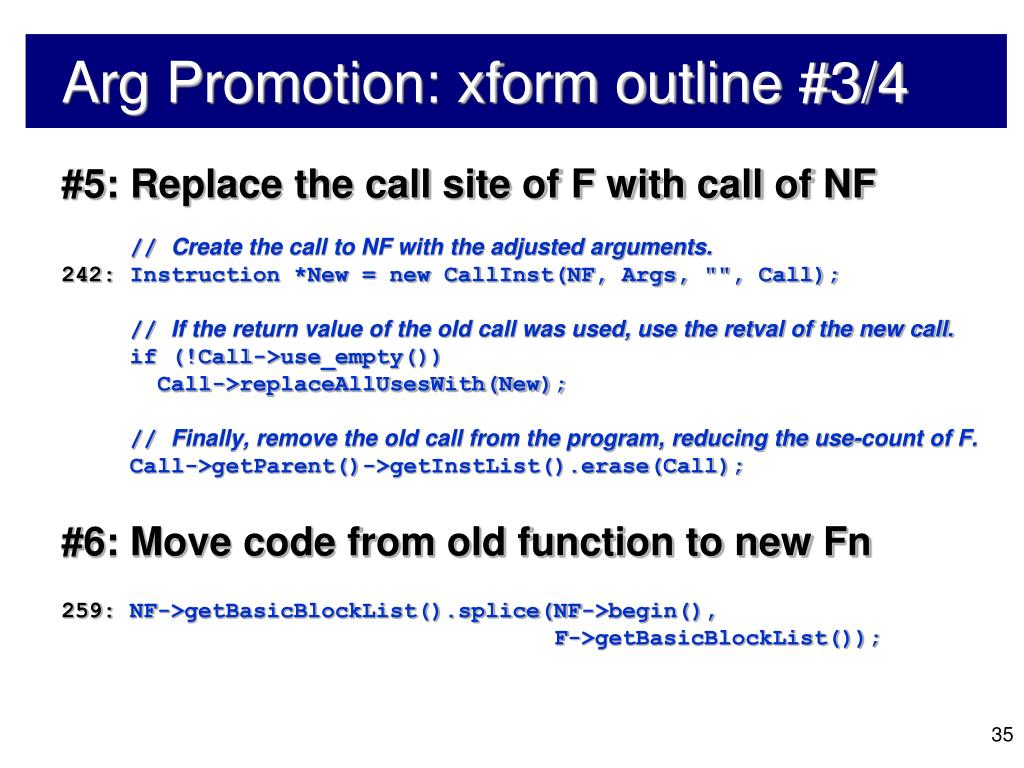 Arg Promotion: xform outline #3/4

#5: Replace the call site of F with call of NF

// Create the call to NF with the adjusted arguments.
242: Instruction *New = new CallInst(NF, Args, "", Call);

// If the return value of the old call was used, use the retval of the new call.
if (!Call->use_empty())
Call->replaceAllUsesWith(New);

// Finally, remove the old call from the program, reducing the use-count of F.
Call->getParent()->getInstList().erase(Call);

#6: Move code from old function to new Fn

259: NF->getBasicBlockList().splice(NF->begin(),
F->getBasicBlockList());

35